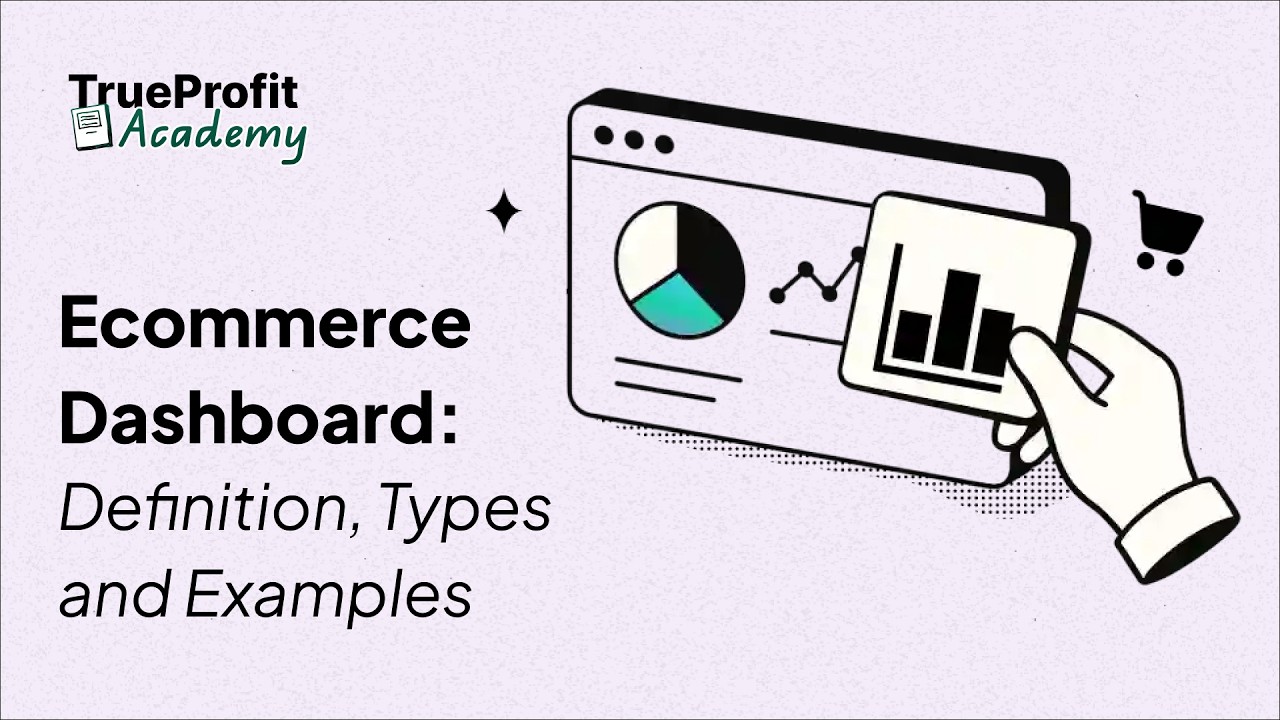 TrueProfit
Academy

Ecommerce Dashboard: Definition, Types and Examples